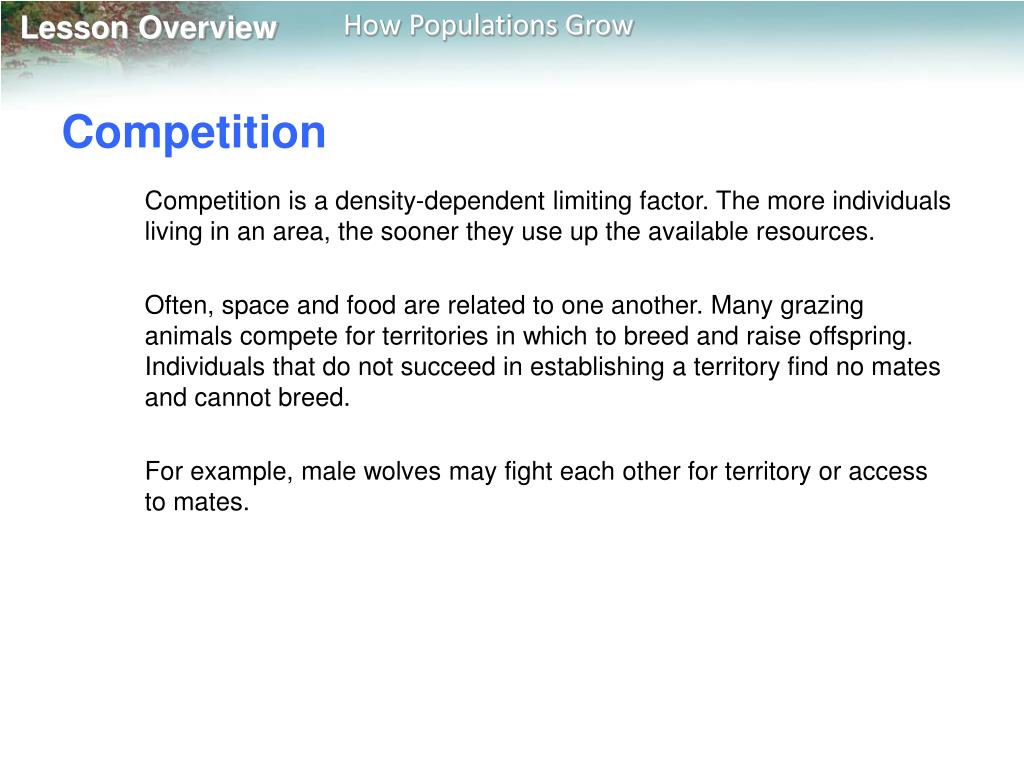 Lesson Overview How Populations Grow

Competition

Competition is a density-dependent limiting factor. The more individuals living in an area, the sooner they use up the available resources.

Often, space and food are related to one another. Many grazing animals compete for territories in which to breed and raise offspring. Individuals that do not succeed in establishing a territory find no mates and cannot breed.

For example, male wolves may fight each other for territory or access to mates.